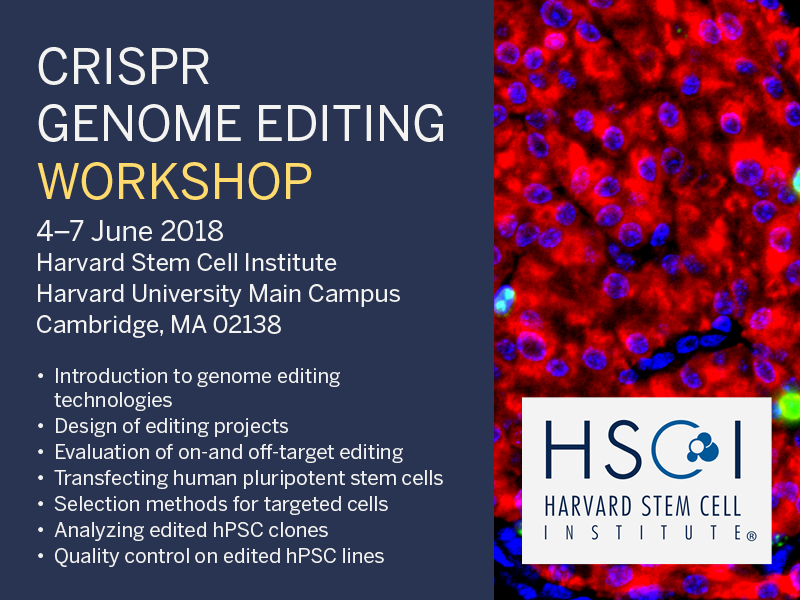 CRISPR
GENOME EDITING
WORKSHOP

4–7 June 2018
Harvard Stem Cell Institute
Harvard University Main Campus
Cambridge, MA 02138

• Introduction to genome editing technologies
• Design of editing projects
• Evaluation of on-and off-target editing
• Transfecting human pluripotent stem cells
• Selection methods for targeted cells
• Analyzing edited hPSC clones
• Quality control on edited hPSC lines

HSCI
HARVARD STEM CELL
INSTITUTE®